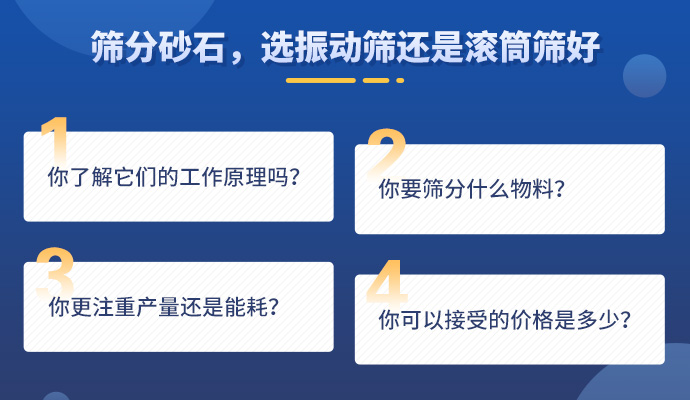 筛分砂石，选振动筛还是滚筒筛好

1
你了解它们的工作原理吗？

2
你要筛分什么物料？

3
你更注重产量还是能耗？

4
你可以接受的价格是多少？